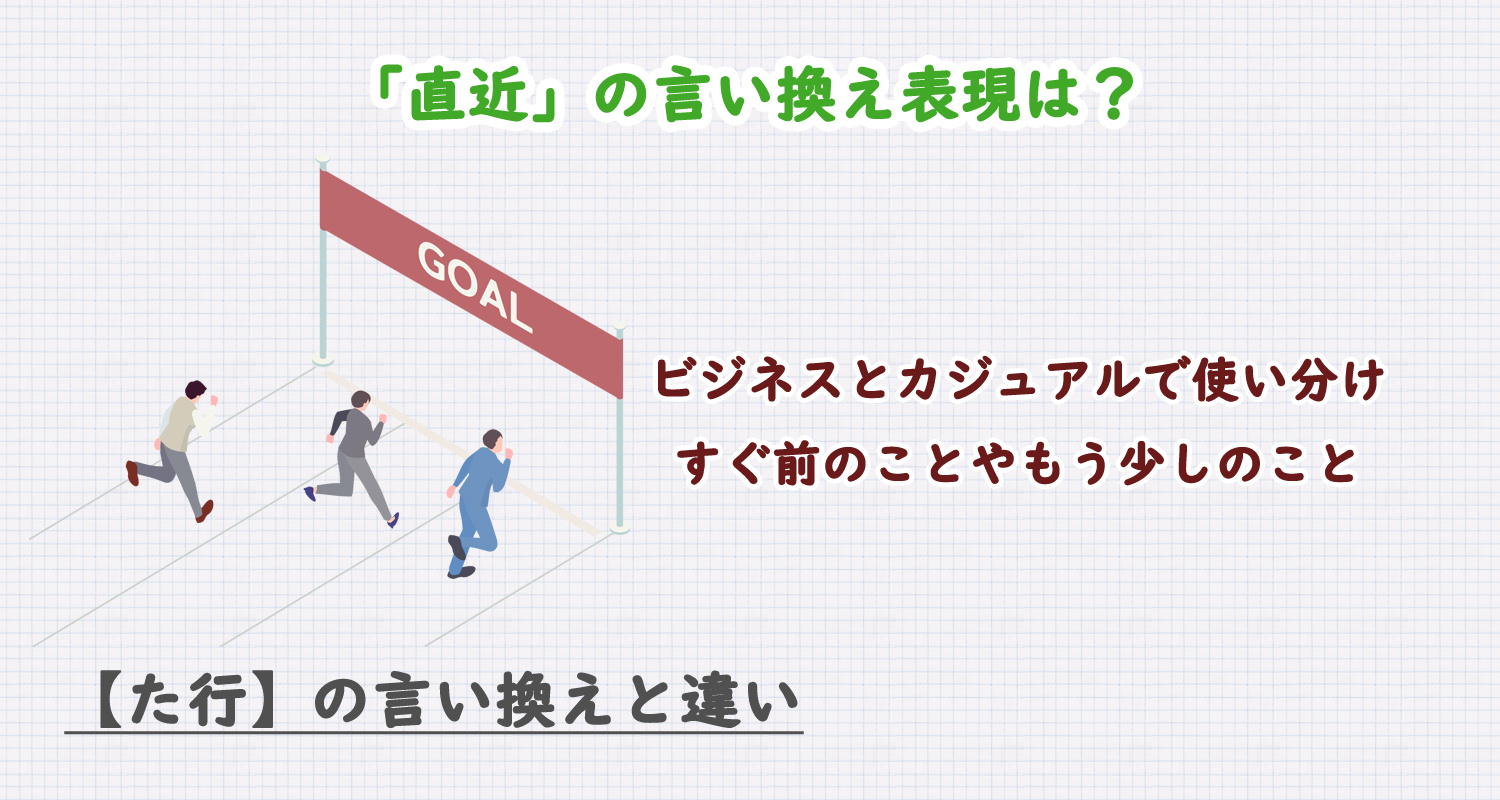 「直近」の言い換え表現は？

GOAL

ビジネスとカジュアルで使い分け
すぐ前のことやもう少しのこと

【た行】の言い換えと違い